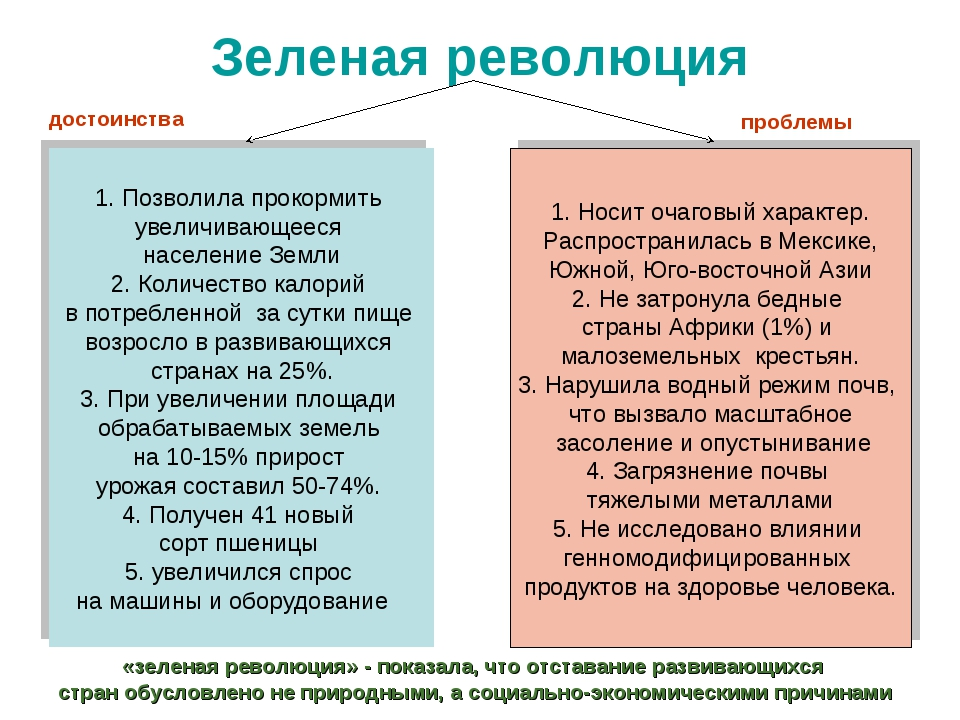 Зеленая революция

достоинства

проблемы

1. Позволила прокормить увеличивающееся население Земли
2. Количество калорий в потребленной за сутки пище возросло в развивающихся странах на 25%.
3. При увеличении площади обрабатываемых земель на 10-15% прирост урожая составил 50-74%.
4. Получен 41 новый сорт пшеницы
5. увеличился спрос на машины и оборудование

1. Носит очаговый характер. Распространилась в Мексике, Южной, Юго-восточной Азии
2. Не затронула бедные страны Африки (1%) и малоземельных крестьян.
3. Нарушила водный режим почв, что вызвало масштабное засоление и опустынивание
4. Загрязнение почвы тяжелыми металлами
5. Не исследовано влиянии генномодифицированных продуктов на здоровье человека.

«зеленая революция» - показала, что отставание развивающихся стран обусловлено не природными, а социально-экономическими причинами